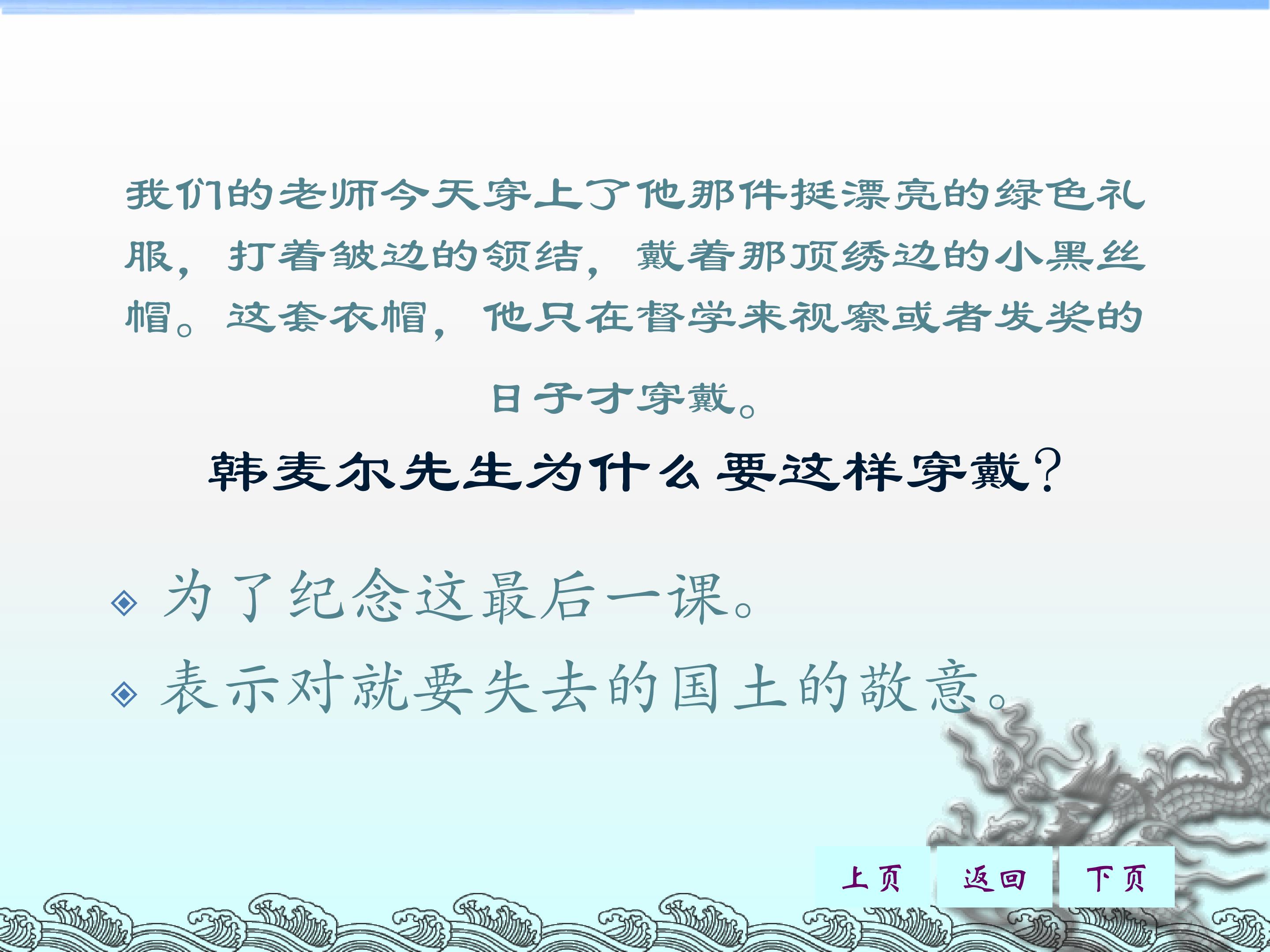 我们的老师今天穿上了他那件挺漂亮的绿色礼服，打着皱边的领结，戴着那顶绣边的小黑丝帽。这套衣帽，他只在督学来视察或者发奖的日子才穿戴。

韩麦尔先生为什么要这样穿戴?

为了纪念这最后一课。

表示对就要失去的国土的敬意。

上页 返回 下页